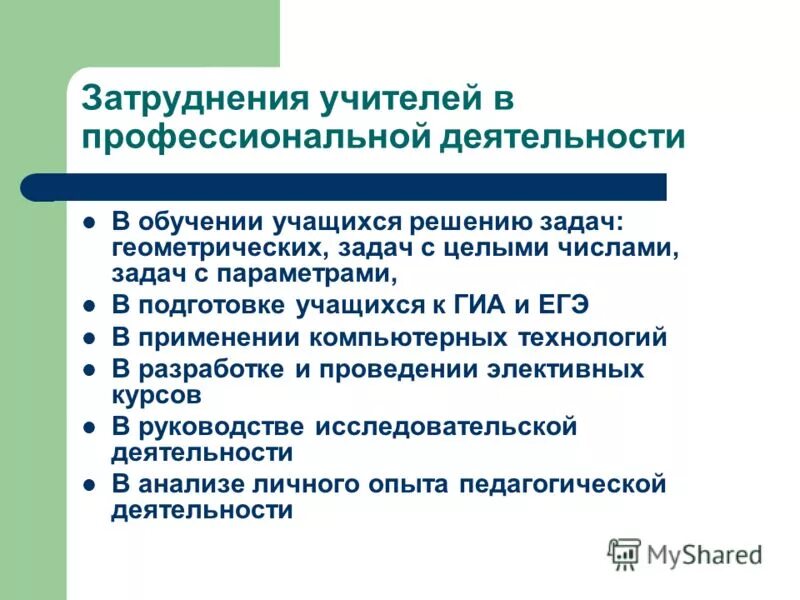 Затруднения учителей в профессиональной деятельности

- В обучении учащихся решению задач: геометрических, задач с целыми числами, задач с параметрами,
- В подготовке учащихся к ГИА и ЕГЭ
- В применении компьютерных технологий
- В разработке и проведении элективных курсов
- В руководстве исследовательской деятельности
- В анализе личного опыта педагогической деятельности

MyShared